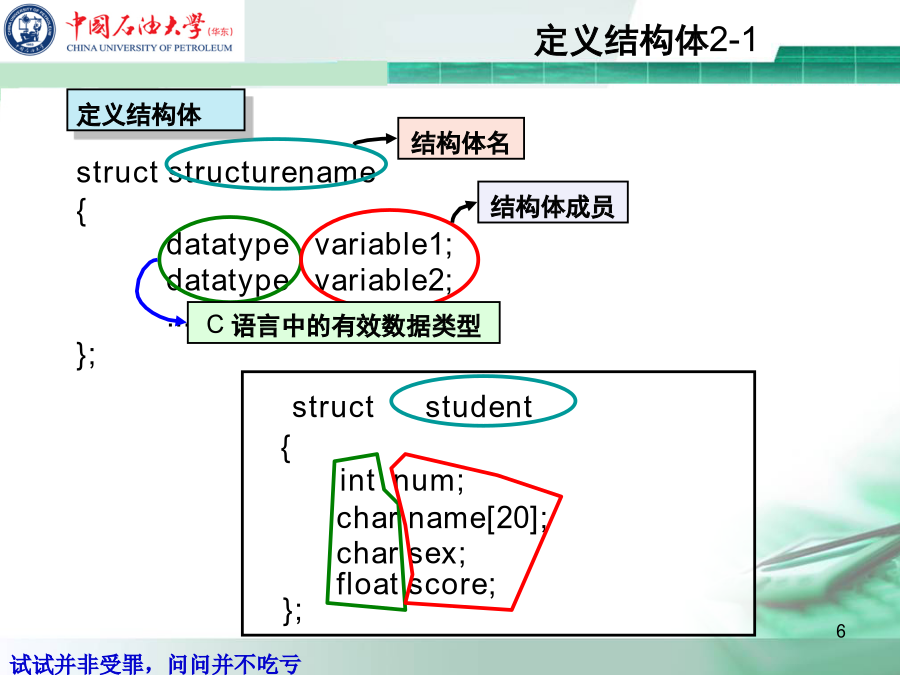 中国石油大学(华东)
CHINA UNIVERSITY OF PETROLEUM

定义结构体2-1

定义结构体

结构体名

struct structurename
{
datatype variable1;
datatype variable2;
...
};

结构体成员

C 语言中的有效数据类型

struct student
{
int num;
char name[20];
char sex;
float score;
};

6

试试并非受罪，问问并不吃亏